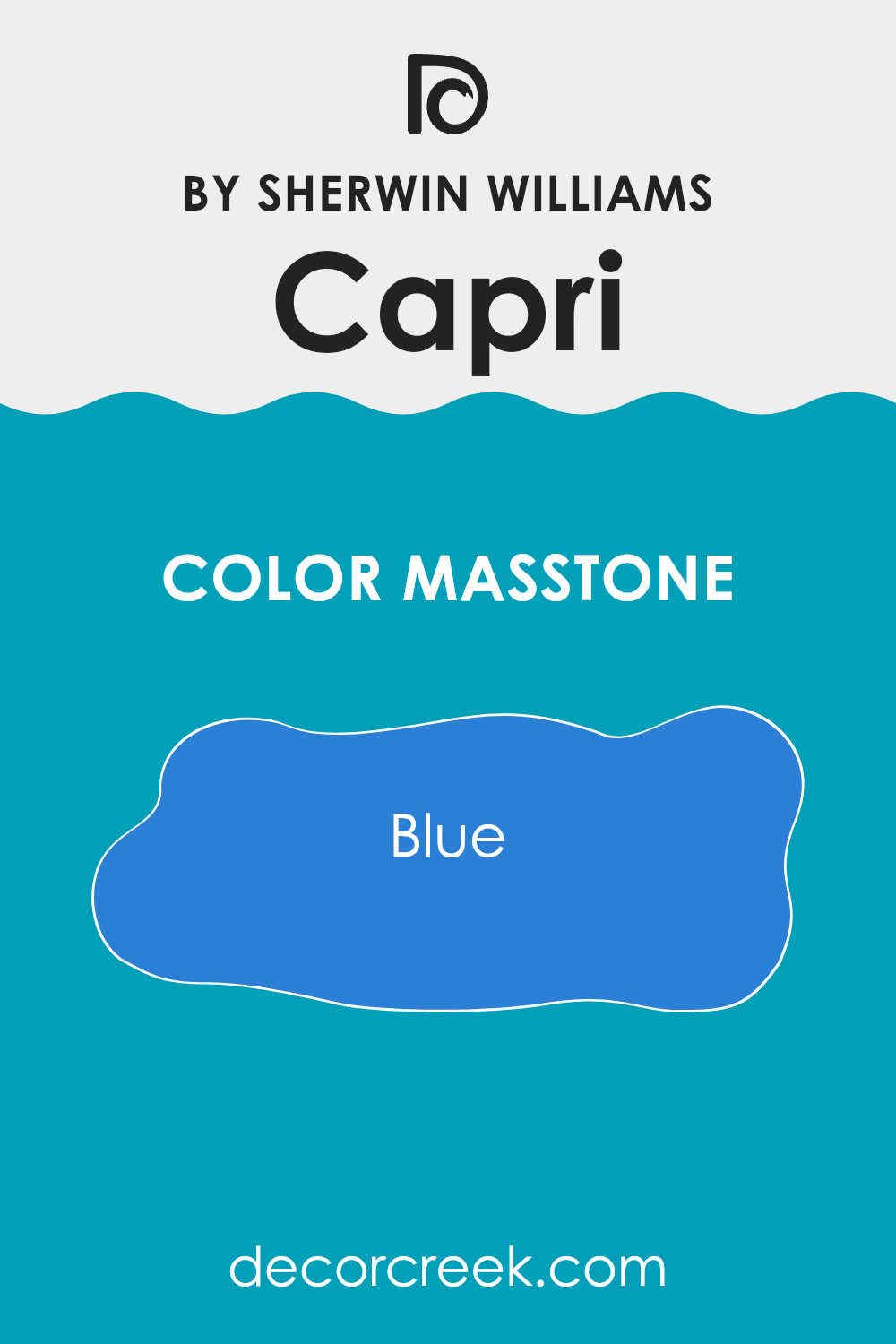 BY SHERWIN WILLIAMS

Capri

COLOR MASSTONE

Blue

decorcreek.com